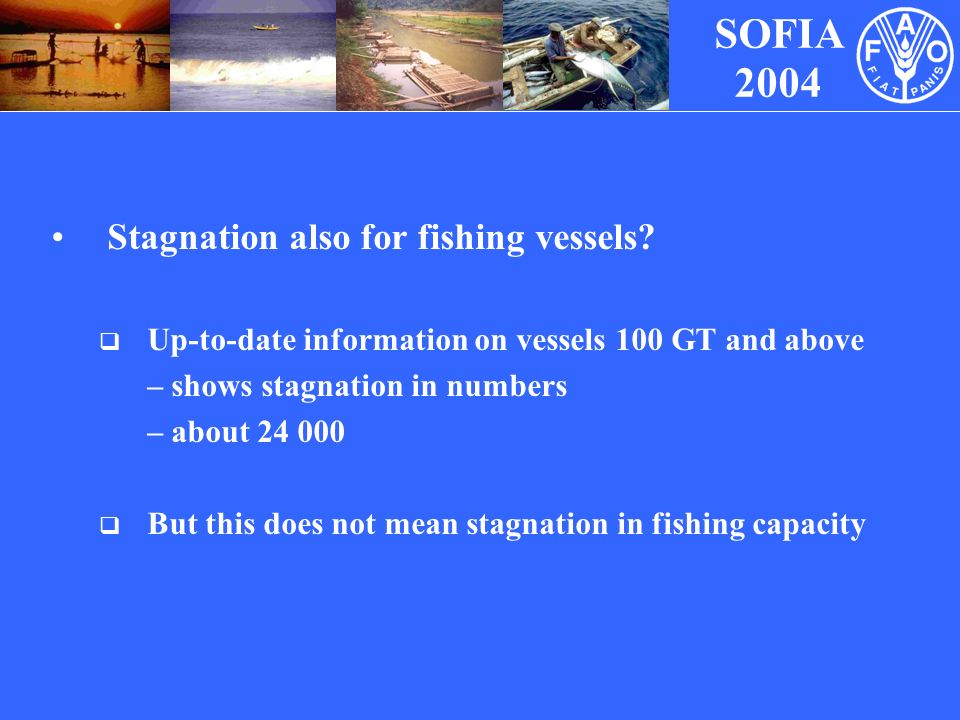 SOFIA 2004

F A O
FIAT PANIS

• Stagnation also for fishing vessels?

❑ Up-to-date information on vessels 100 GT and above
– shows stagnation in numbers
– about 24 000

❑ But this does not mean stagnation in fishing capacity